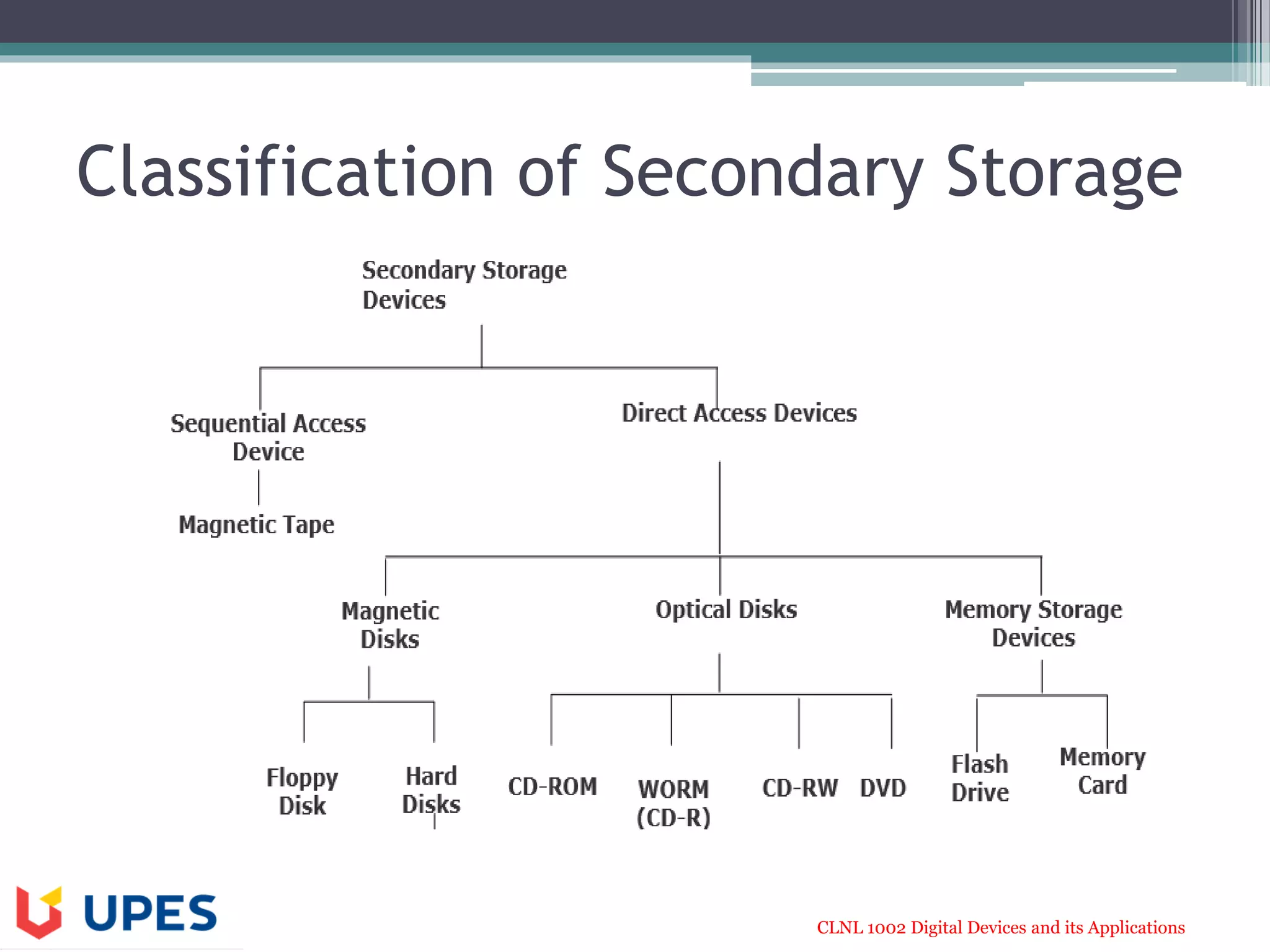 Classification of Secondary Storage

Secondary Storage Devices

Sequential Access Device

Direct Access Devices

Magnetic Tape

Magnetic Disks

Optical Disks

Memory Storage Devices

Floppy Disk

Hard Disks

CD-ROM

WORM (CD-R)

CD-RW

DVD

Flash Drive

Memory Card

UPES

CLNL 1002 Digital Devices and its Applications